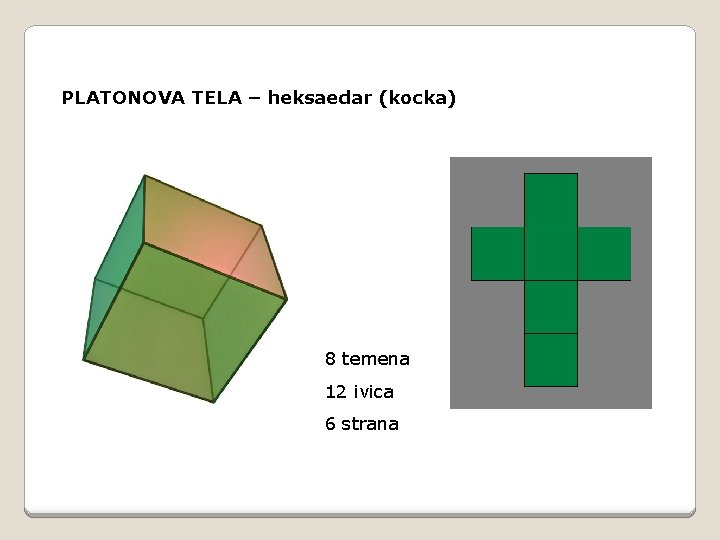 PLATONOVA TELA – heksaedar (kocka)

8 temena

12 ivica

6 strana